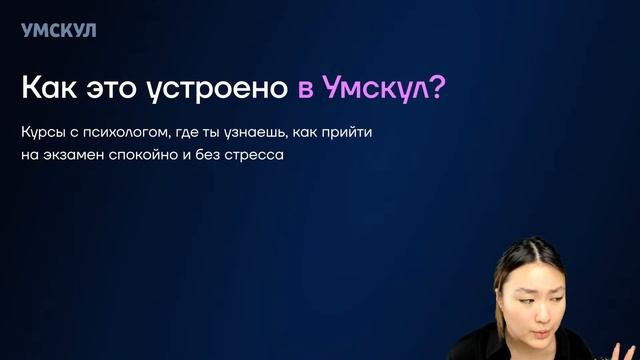 УМСКУЛ

Как это устроено в Умскул?

Курсы с психологом, где ты узнаешь, как прийти на экзамен спокойно и без стресса